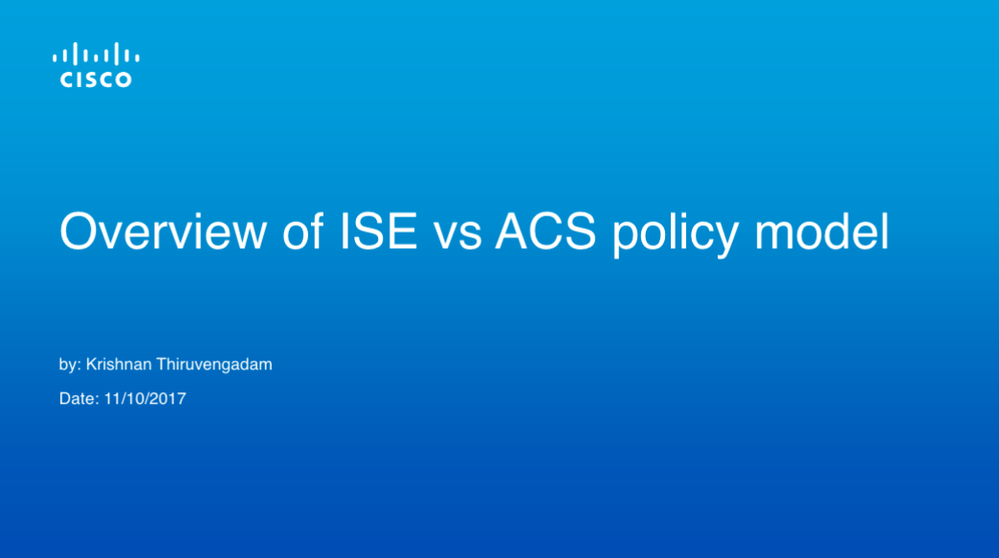 CISCO

Overview of ISE vs ACS policy model

by: Krishnan Thiruvengadam

Date: 11/10/2017